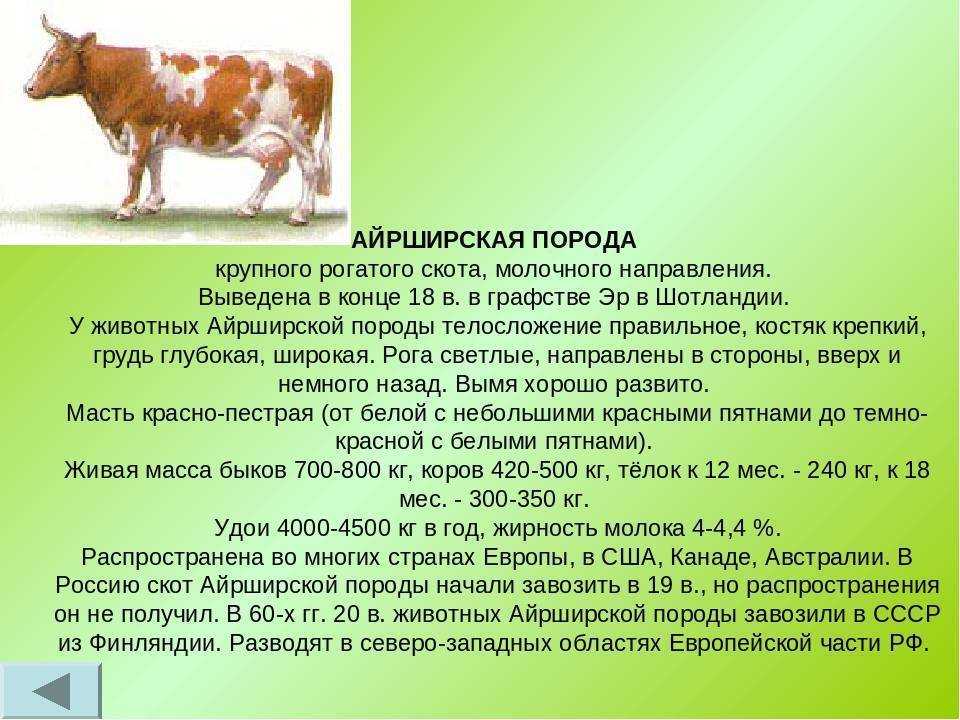 АЙРШИРСКАЯ ПОРОДА
крупного рогатого скота, молочного направления.
Выведена в конце 18 в. в графстве Эр в Шотландии.
У животных Айрширской породы телосложение правильное, костяк крепкий, грудь глубокая, широкая. Рога светлые, направлены в стороны, вверх и немного назад. Вымя хорошо развито.
Масть красно-пестрая (от белой с небольшими красными пятнами до темно-красной с белыми пятнами).
Живая масса быков 700-800 кг, коров 420-500 кг, тёлок к 12 мес. - 240 кг, к 18 мес. - 300-350 кг.
Удои 4000-4500 кг в год, жирность молока 4-4,4 %.
Распространена во многих странах Европы, в США, Канаде, Австралии. В Россию скот Айрширской породы начали завозить в 19 в., но распространения он не получил. В 60-х гг. 20 в. животных Айрширской породы завозили в СССР из Финляндии. Разводят в северо-западных областях Европейской части РФ.